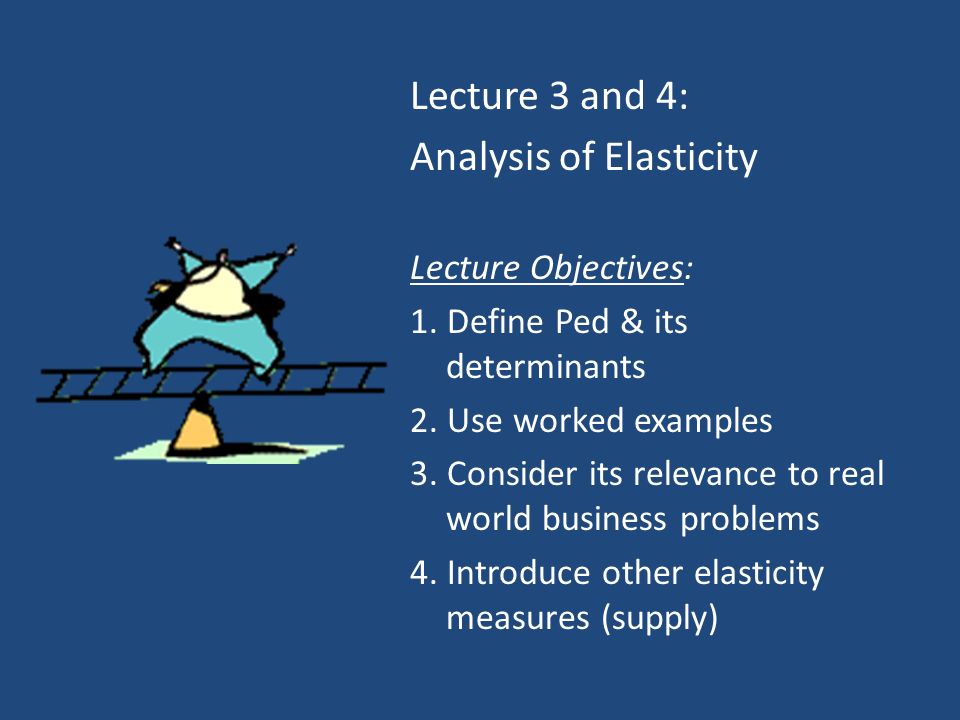 Lecture 3 and 4:
Analysis of Elasticity

Lecture Objectives:
1. Define Ped & its determinants
2. Use worked examples
3. Consider its relevance to real world business problems
4. Introduce other elasticity measures (supply)